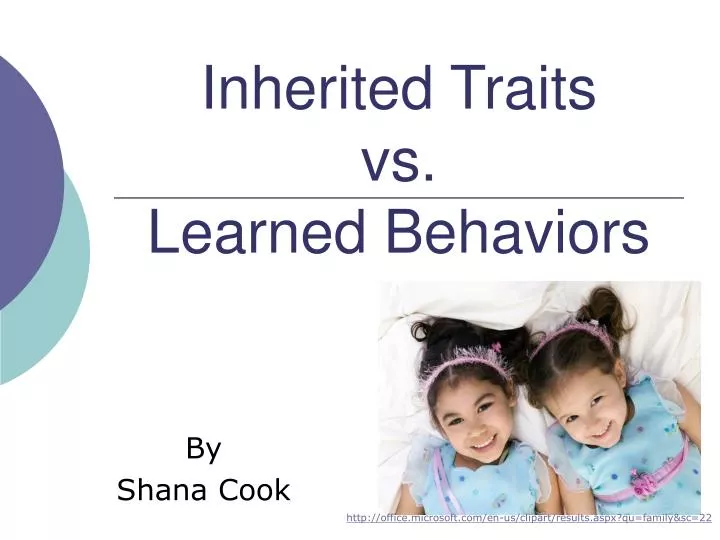 Inherited Traits
vs.
Learned Behaviors

By
Shana Cook

http://office.microsoft.com/en-us/clipart/results.aspx?qu=family&sc=22